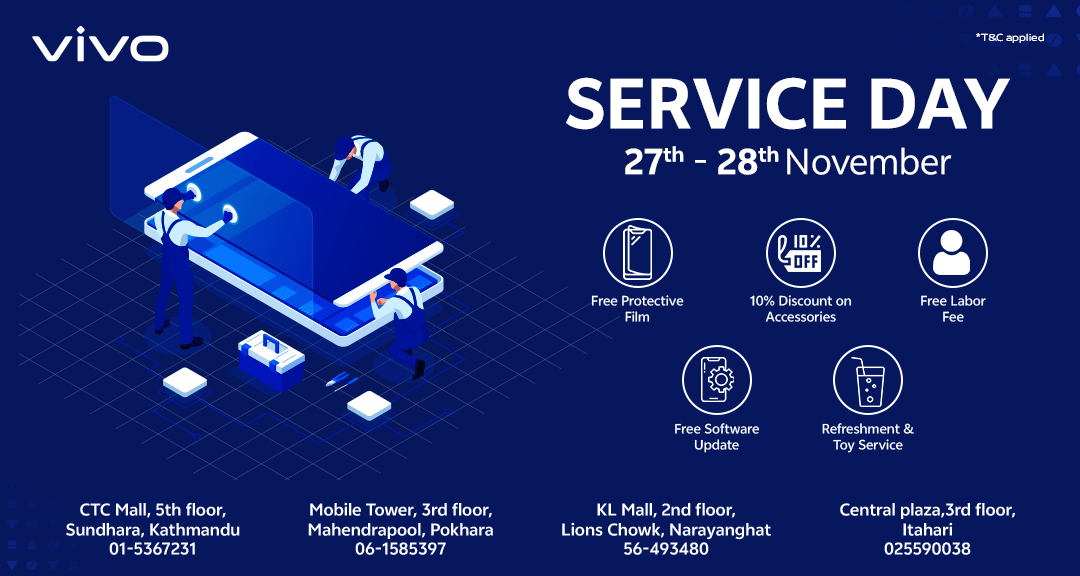 vivo

*T&C applied

SERVICE DAY

27th - 28th November

10% OFF

Free Protective Film

10% Discount on Accessories

Free Labor Fee

Free Software Update

Refreshment & Toy Service

CTC Mall, 5th floor, Sundhara, Kathmandu 01-5367231

Mobile Tower, 3rd floor, Mahendrapool, Pokhara 06-1585397

KL Mall, 2nd floor, Lions Chowk, Narayanghat 56-493480

Central plaza,3rd floor, Itahari 025590038